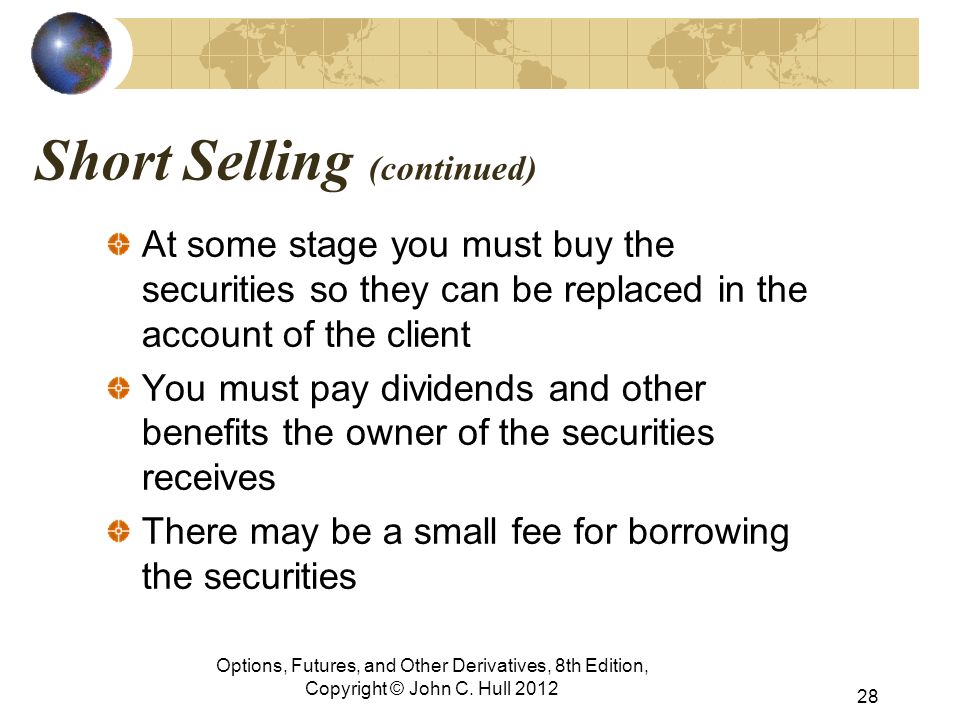 Short Selling (continued)

At some stage you must buy the securities so they can be replaced in the account of the client

You must pay dividends and other benefits the owner of the securities receives

There may be a small fee for borrowing the securities

Options, Futures, and Other Derivatives, 8th Edition, Copyright © John C. Hull 2012

28